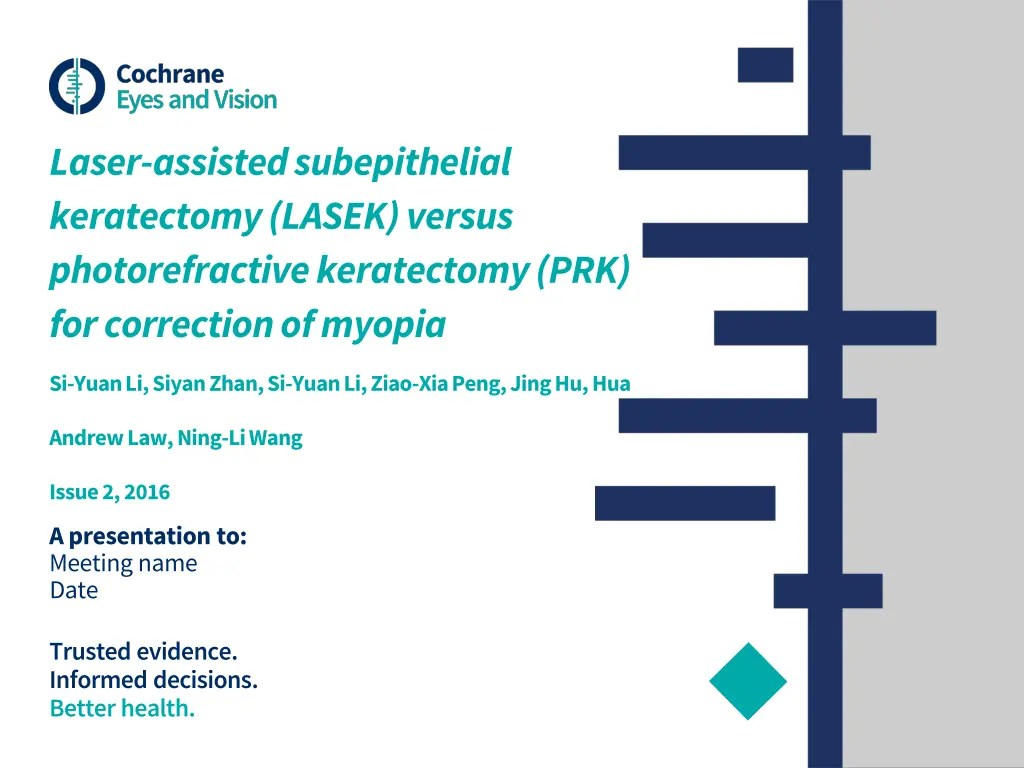 Cochrane
Eyes and Vision

Laser-assisted subepithelial keratectomy (LASEK) versus photorefractive keratectomy (PRK) for correction of myopia

Si-Yuan Li, Siyan Zhan, Si-Yuan Li, Ziao-Xia Peng, Jing Hu, Hua

Andrew Law, Ning-Li Wang

Issue 2, 2016

A presentation to:
Meeting name
Date

Trusted evidence.
Informed decisions.
Better health.